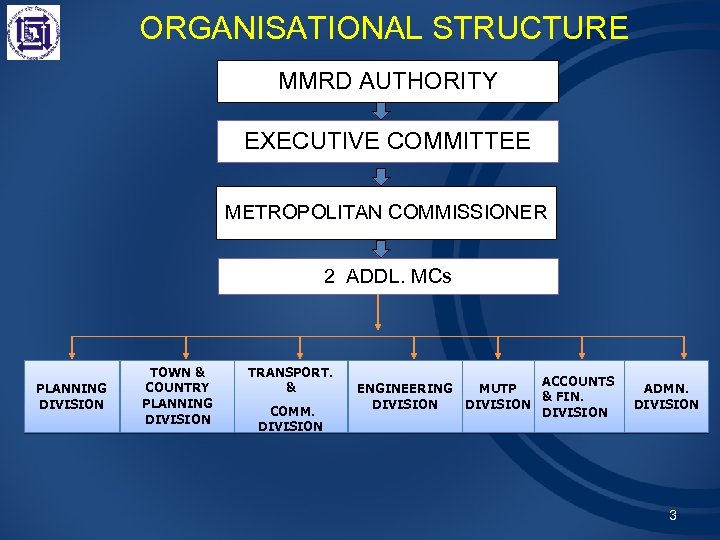 ORGANISATIONAL STRUCTURE

MMRD AUTHORITY

EXECUTIVE COMMITTEE

METROPOLITAN COMMISSIONER

2 ADDL. MCs

PLANNING DIVISION

TOWN & COUNTRY PLANNING DIVISION

TRANSPORT. & COMM. DIVISION

ENGINEERING DIVISION

MUTP DIVISION

ACCOUNTS & FIN. DIVISION

ADMN. DIVISION

3